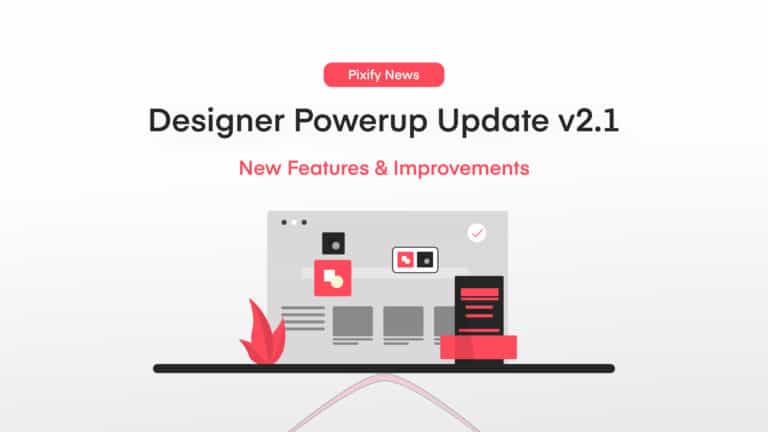 Pixify News

Designer Powerup Update v2.1

New Features & Improvements